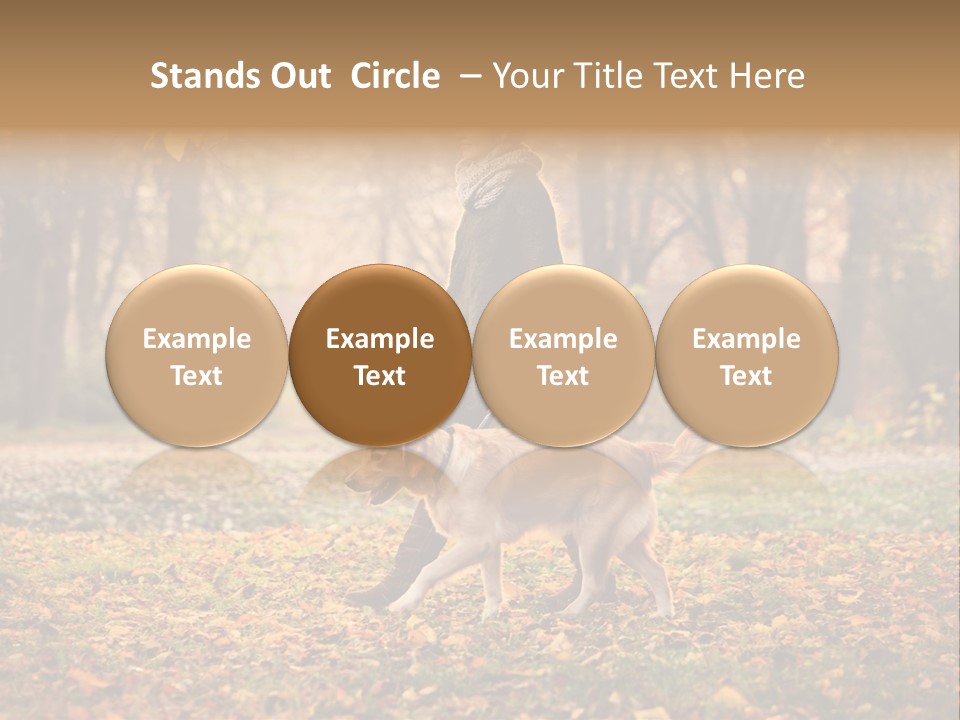 Stands Out  Circle  – Your Title Text Here

Example Text

Example Text

Example Text

Example Text